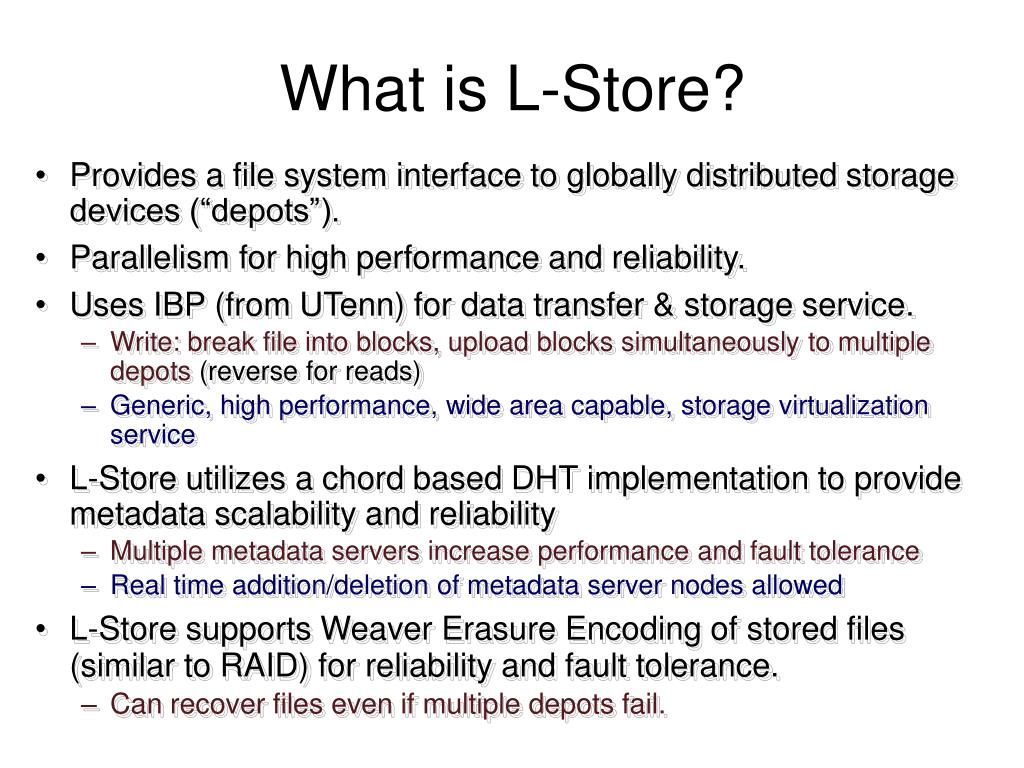 What is L-Store?

• Provides a file system interface to globally distributed storage devices (“depots”).
• Parallelism for high performance and reliability.
• Uses IBP (from UTenn) for data transfer & storage service.
– Write: break file into blocks, upload blocks simultaneously to multiple depots (reverse for reads)
– Generic, high performance, wide area capable, storage virtualization service
• L-Store utilizes a chord based DHT implementation to provide metadata scalability and reliability
– Multiple metadata servers increase performance and fault tolerance
– Real time addition/deletion of metadata server nodes allowed
• L-Store supports Weaver Erasure Encoding of stored files (similar to RAID) for reliability and fault tolerance.
– Can recover files even if multiple depots fail.